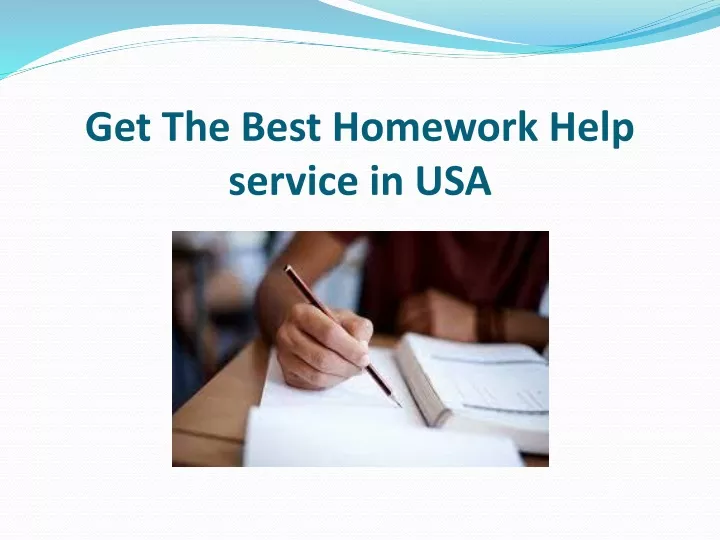 Get The Best Homework Help service in USA